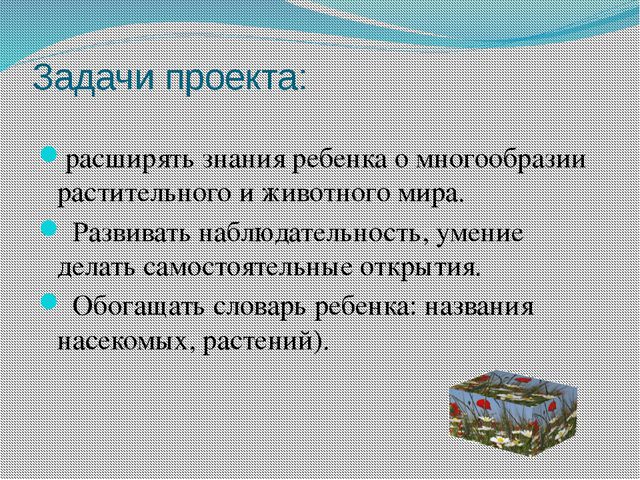 Задачи проекта:

расширять знания ребенка о многообразии растительного и животного мира.

Развивать наблюдательность, умение делать самостоятельные открытия.

Обогащать словарь ребенка: названия насекомых, растений).